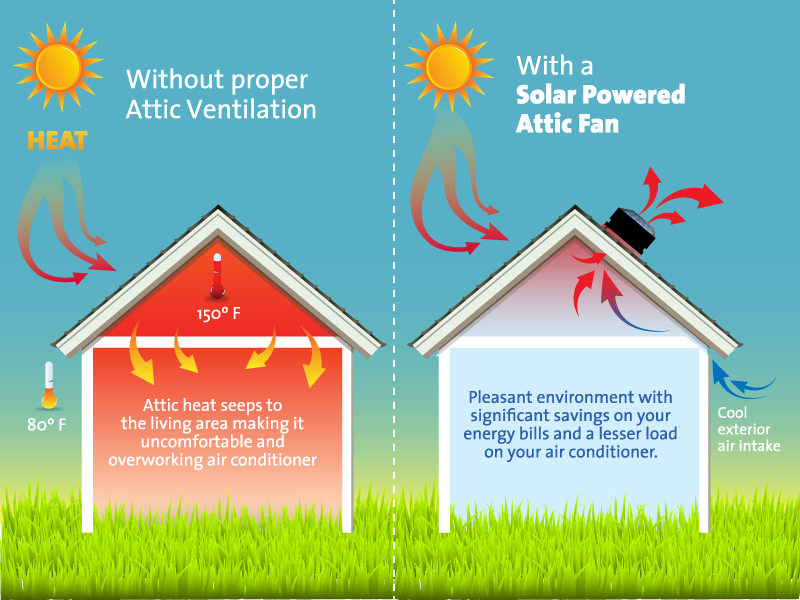 Without proper Attic Ventilation

HEAT

150° F

80° F

Attic heat seeps to the living area making it uncomfortable and overworking air conditioner

With a Solar Powered Attic Fan

Pleasant environment with significant savings on your energy bills and a lesser load on your air conditioner.

Cool exterior air intake